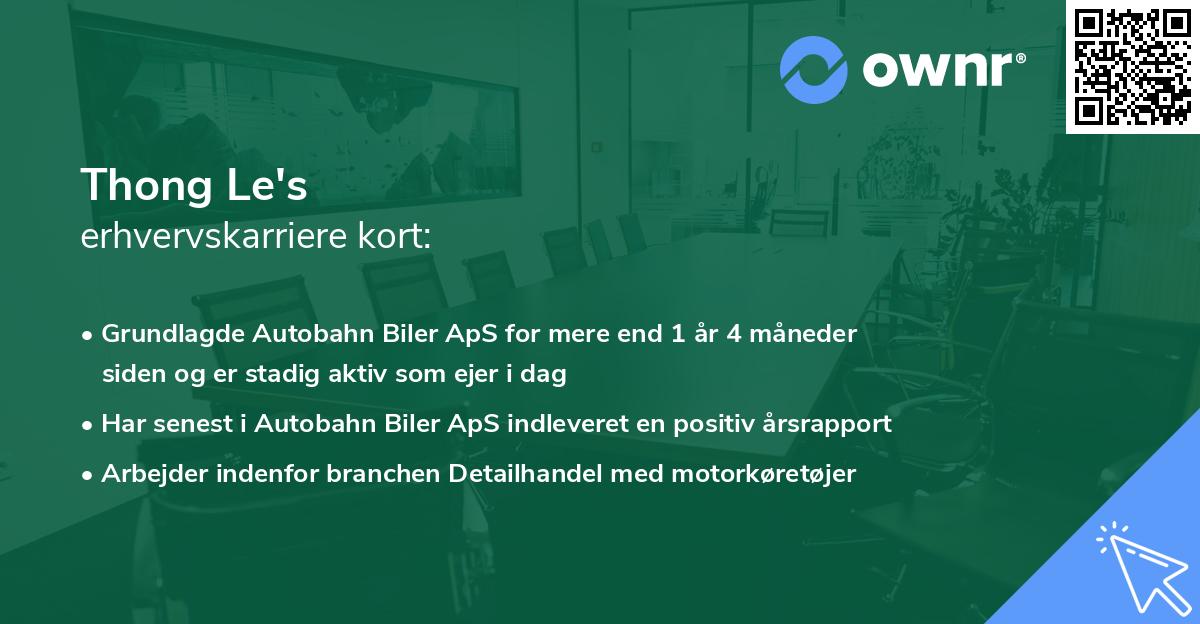 ownr®

Thong Le's
erhvervskarriere kort:

• Grundlagde Autobahn Biler ApS for mere end 1 år 4 måneder siden og er stadig aktiv som ejer i dag
• Har senest i Autobahn Biler ApS indleveret en positiv årsrapport
• Arbejder indenfor branchen Detailhandel med motorkøretøjer